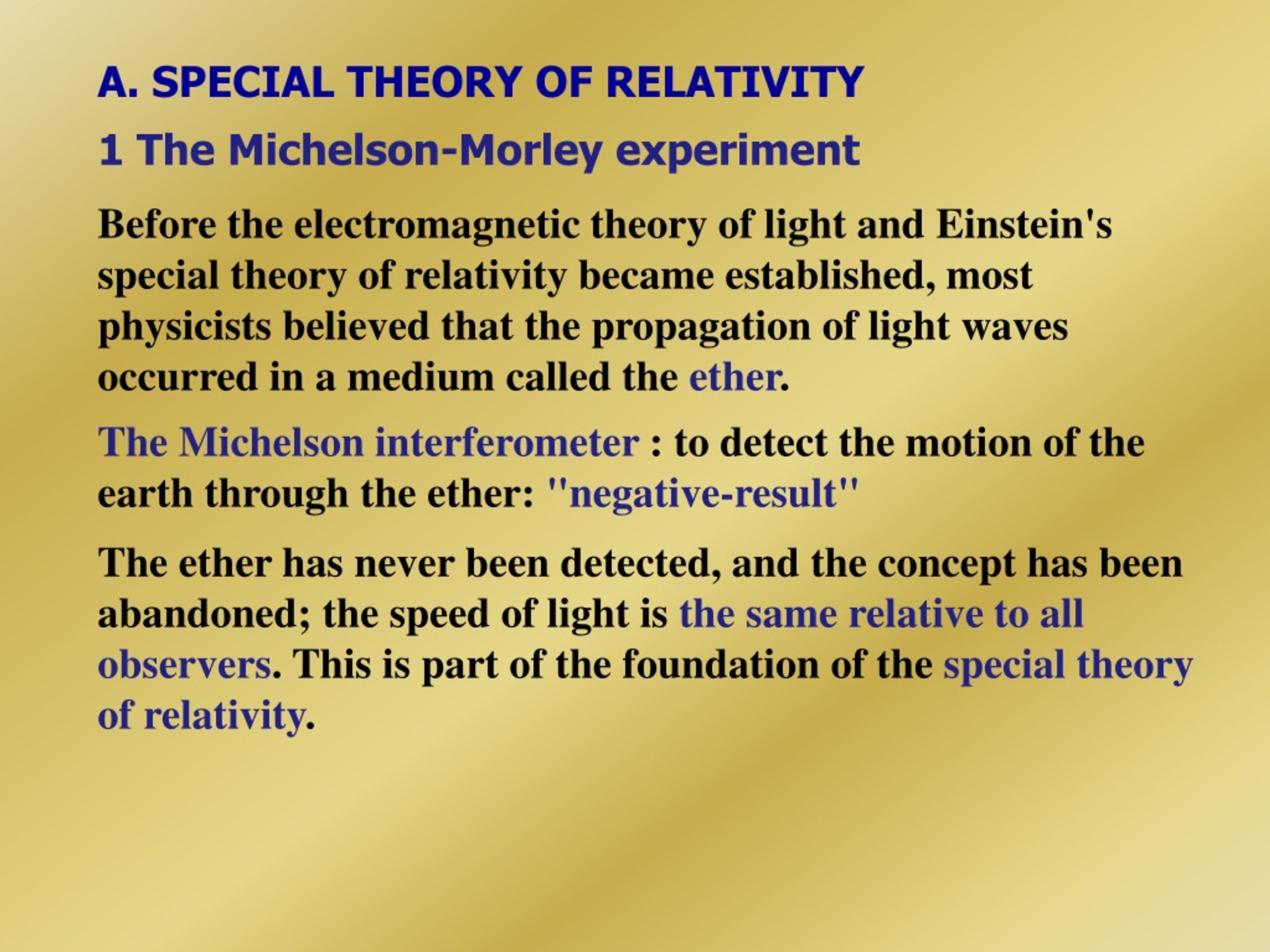 A. SPECIAL THEORY OF RELATIVITY

1 The Michelson-Morley experiment

Before the electromagnetic theory of light and Einstein's special theory of relativity became established, most physicists believed that the propagation of light waves occurred in a medium called the ether.

The Michelson interferometer : to detect the motion of the earth through the ether: "negative-result"

The ether has never been detected, and the concept has been abandoned; the speed of light is the same relative to all observers. This is part of the foundation of the special theory of relativity.